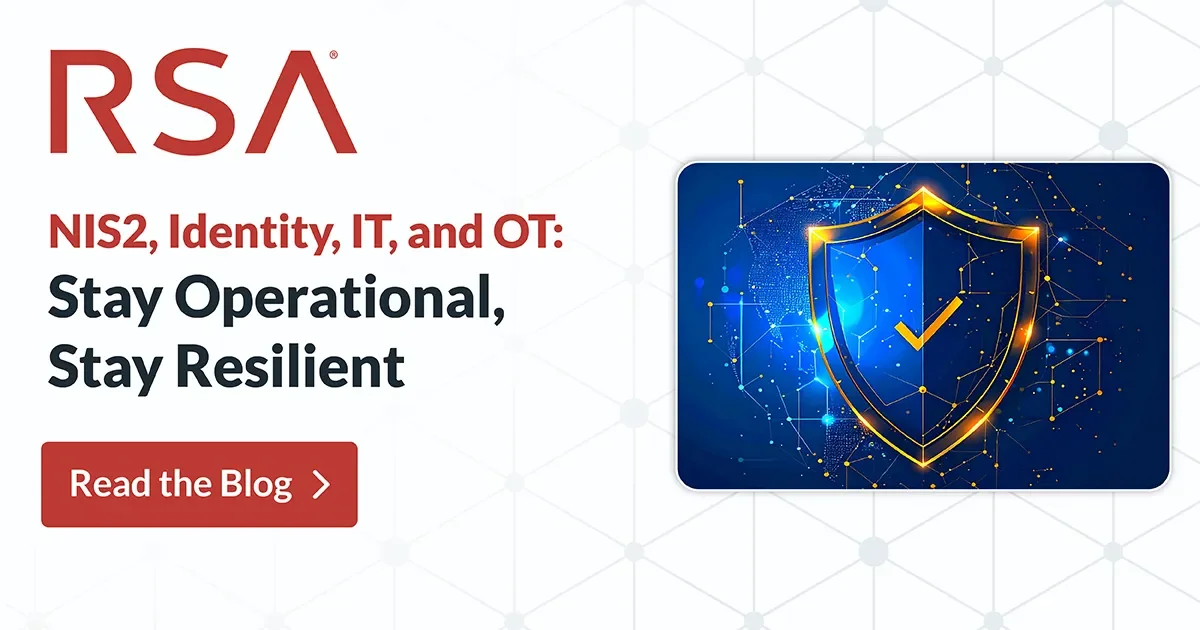 RSA®

NIS2, Identity, IT, and OT:
Stay Operational,
Stay Resilient

Read the Blog >